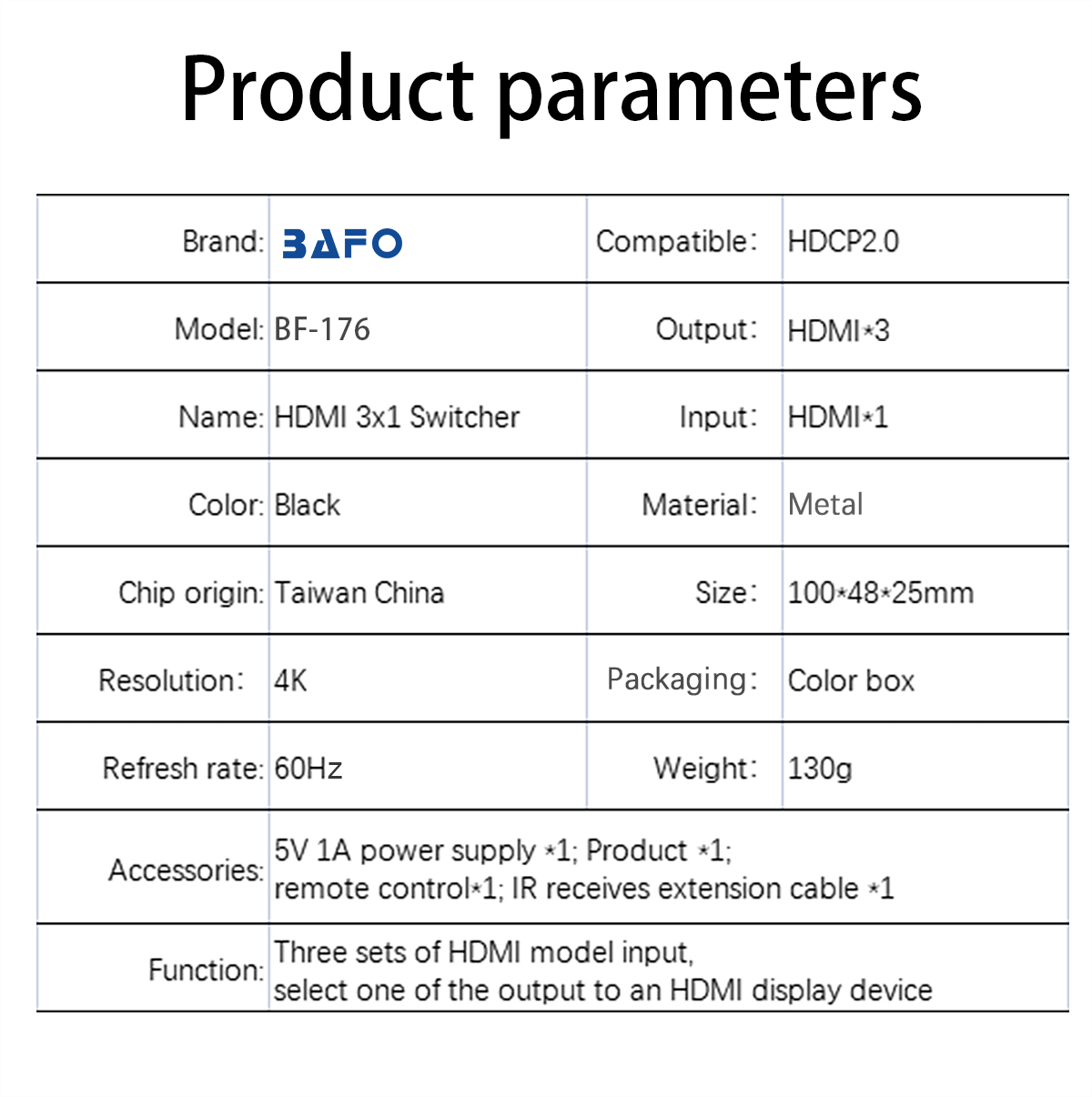 Product parameters

| Brand: | BAFO | Compatible: | HDCP2.0 |
|---|---|---|---|
| Model: | BF-176 | Output: | HDMI*3 |
| Name: | HDMI 3x1 Switcher | Input: | HDMI*1 |
| Color: | Black | Material: | Metal |
| Chip origin: | Taiwan China | Size: | 100*48*25mm |
| Resolution: | 4K | Packaging: | Color box |
| Refresh rate: | 60Hz | Weight: | 130g |
| Accessories: | 5V 1A power supply *1; Product *1; remote control*1; IR receives extension cable *1 | | |
| Function: | Three sets of HDMI model input, select one of the output to an HDMI display device | | |